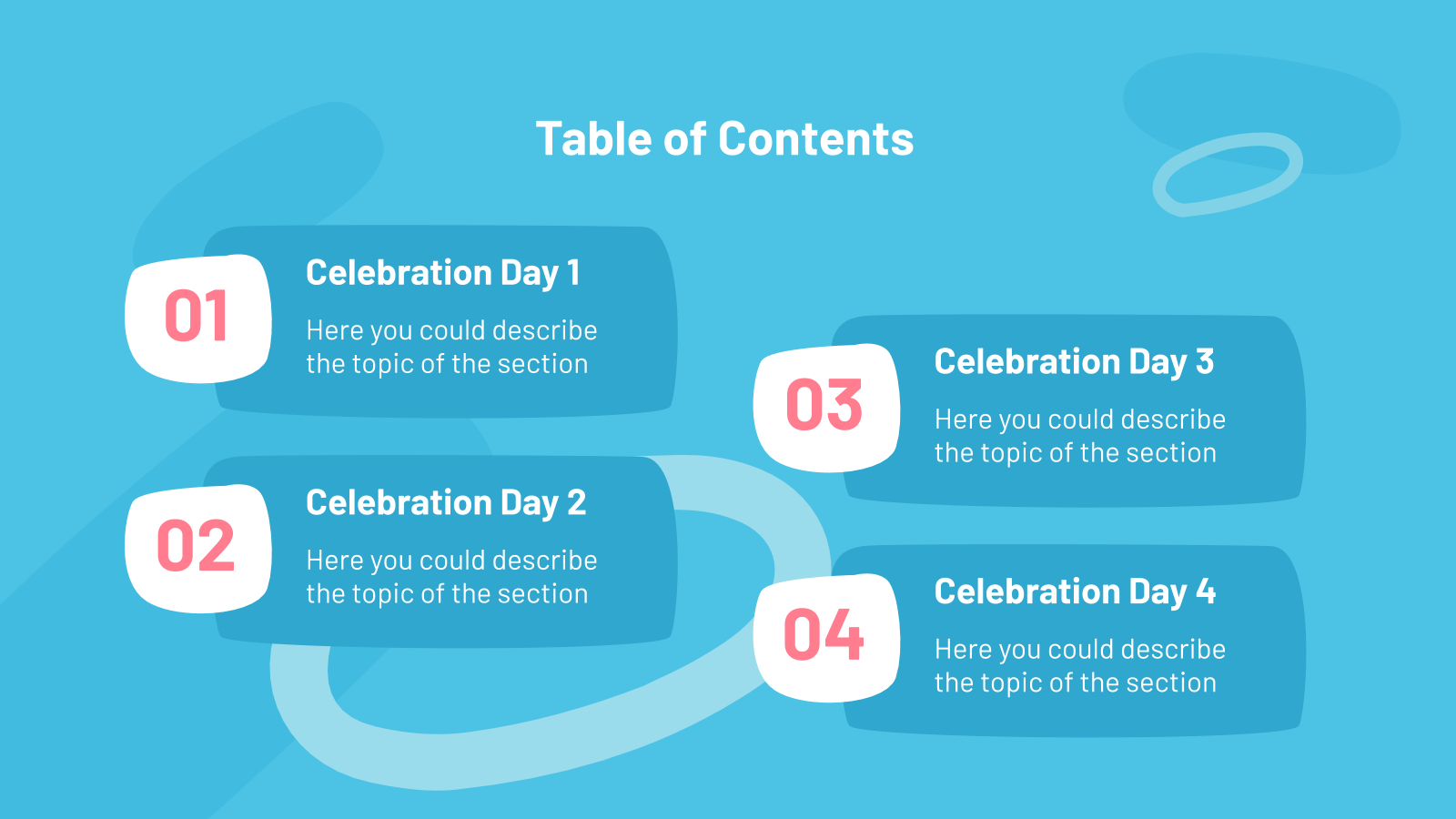 Table of Contents

01

Celebration Day 1

Here you could describe the topic of the section

02

Celebration Day 2

Here you could describe the topic of the section

03

Celebration Day 3

Here you could describe the topic of the section

04

Celebration Day 4

Here you could describe the topic of the section